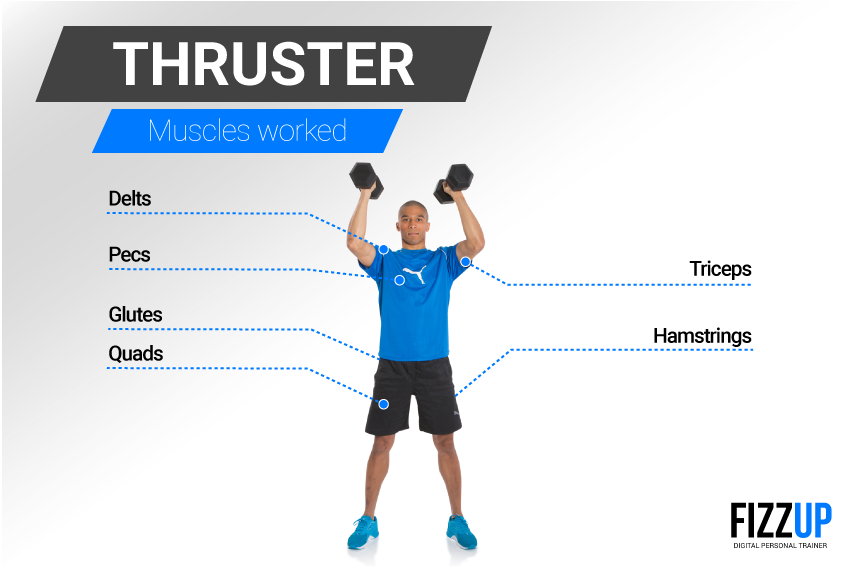 THRUSTER

Muscles worked

Delts

Pecs

Glutes

Quads

Triceps

Hamstrings

FIZZUP
DIGITAL PERSONAL TRAINER